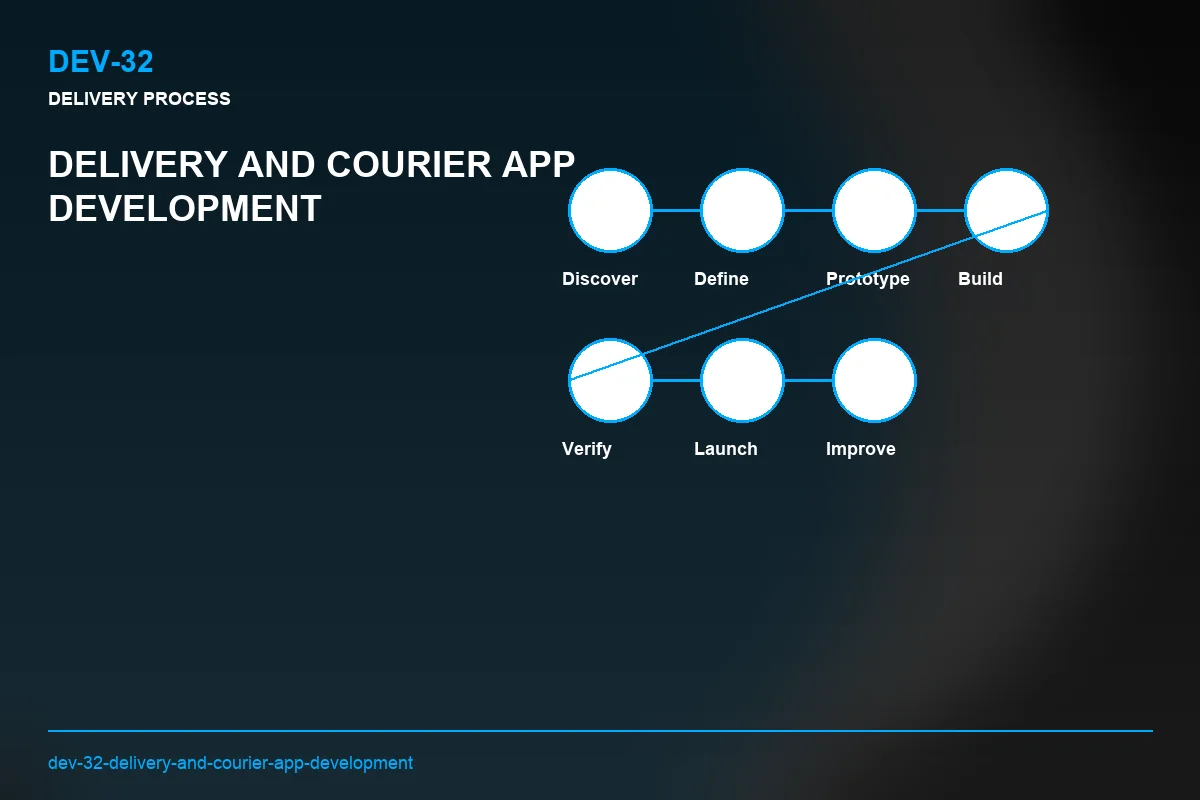 DEV-32

DELIVERY PROCESS

DELIVERY AND COURIER APP DEVELOPMENT

Discover

Define

Prototype

Build

Verify

Launch

Improve

dev-32-delivery-and-courier-app-development